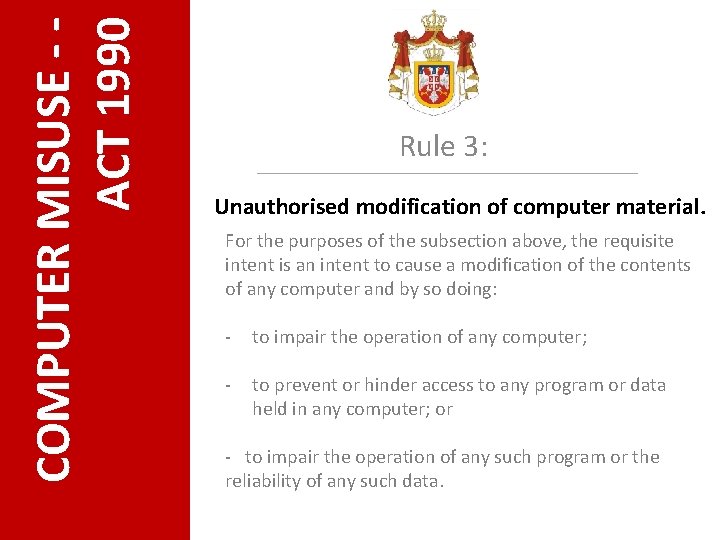 COMPUTER MISUSE - - ACT 1990

Rule 3:

Unauthorised modification of computer material.

For the purposes of the subsection above, the requisite intent is an intent to cause a modification of the contents of any computer and by so doing:

- to impair the operation of any computer;

- to prevent or hinder access to any program or data held in any computer; or

- to impair the operation of any such program or the reliability of any such data.